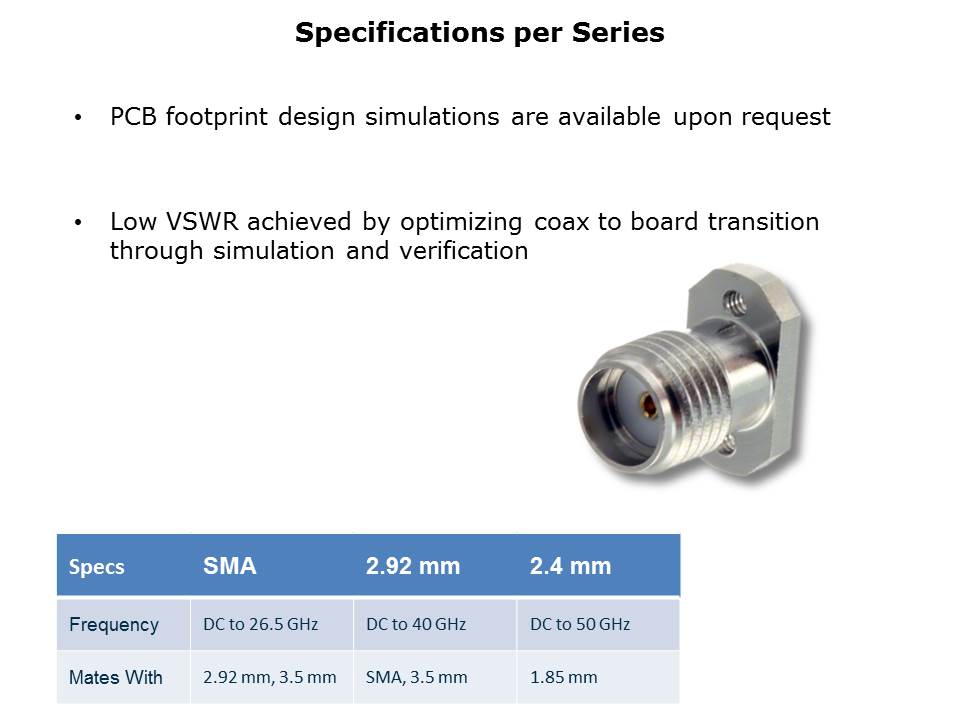 Specifications per Series

• PCB footprint design simulations are available upon request

• Low VSWR achieved by optimizing coax to board transition through simulation and verification

| Specs | SMA | 2.92 mm | 2.4 mm |
|---|---|---|---|
| Frequency | DC to 26.5 GHz | DC to 40 GHz | DC to 50 GHz |
| Mates With | 2.92 mm, 3.5 mm | SMA, 3.5 mm | 1.85 mm |